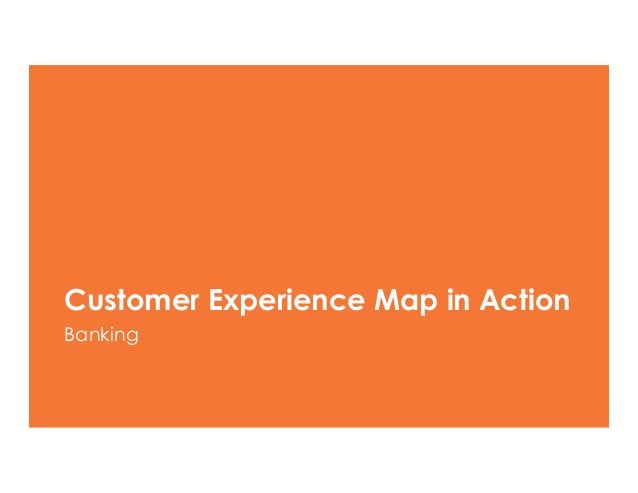 Customer Experience Map in Action

Banking